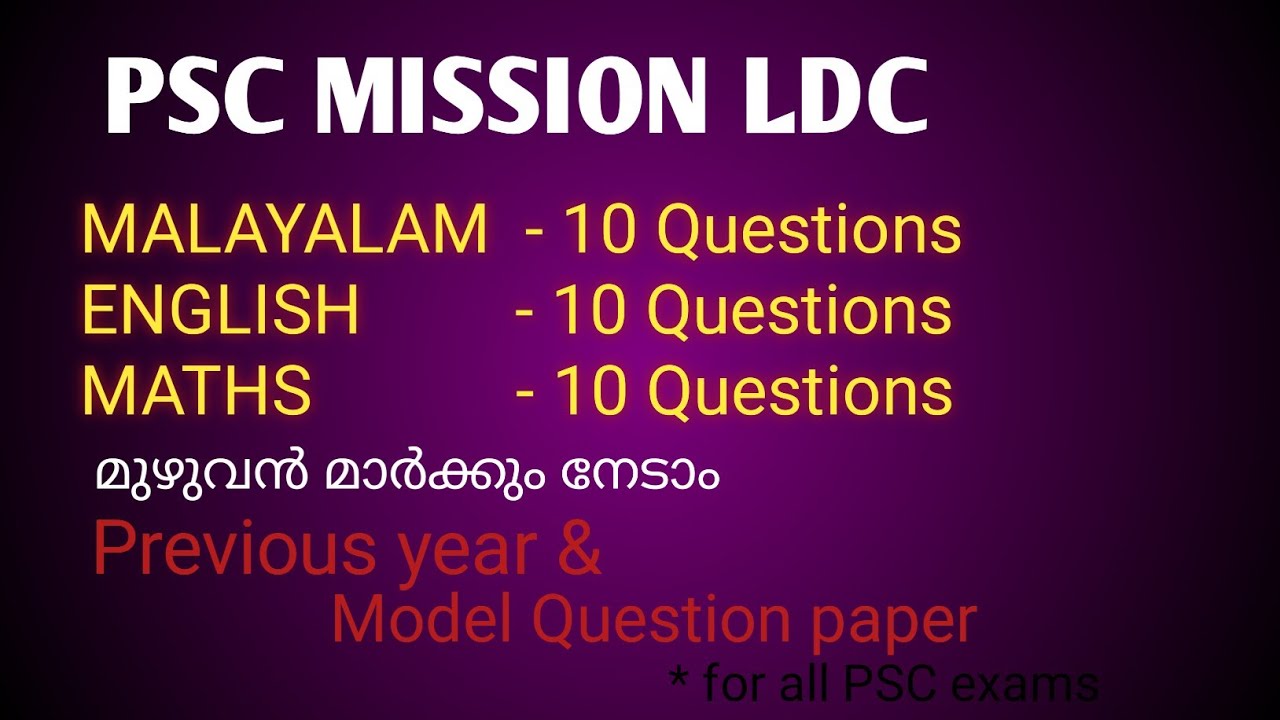 PSC MISSION LDC

MALAYALAM - 10 Questions
ENGLISH - 10 Questions
MATHS - 10 Questions

മുഴുവൻ മാർക്കും നേടാം

Previous year &
Model Question paper

* for all PSC exams